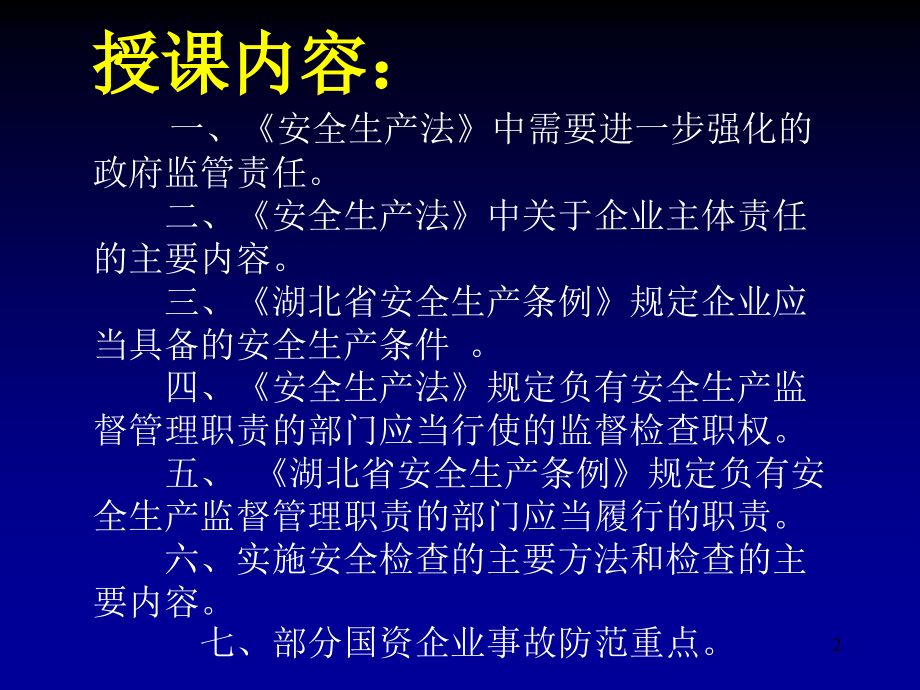 授课内容：

一、《安全生产法》中需要进一步强化的政府监管责任。

二、《安全生产法》中关于企业主体责任的主要内容。

三、《湖北省安全生产条例》规定企业应当具备的安全生产条件 。

四、《安全生产法》规定负有安全生产监督管理职责的部门应当行使的监督检查职权。

五、 《湖北省安全生产条例》规定负有安全生产监督管理职责的部门应当履行的职责。

六、实施安全检查的主要方法和检查的主要内容。

七、部分国资企业事故防范重点。

2